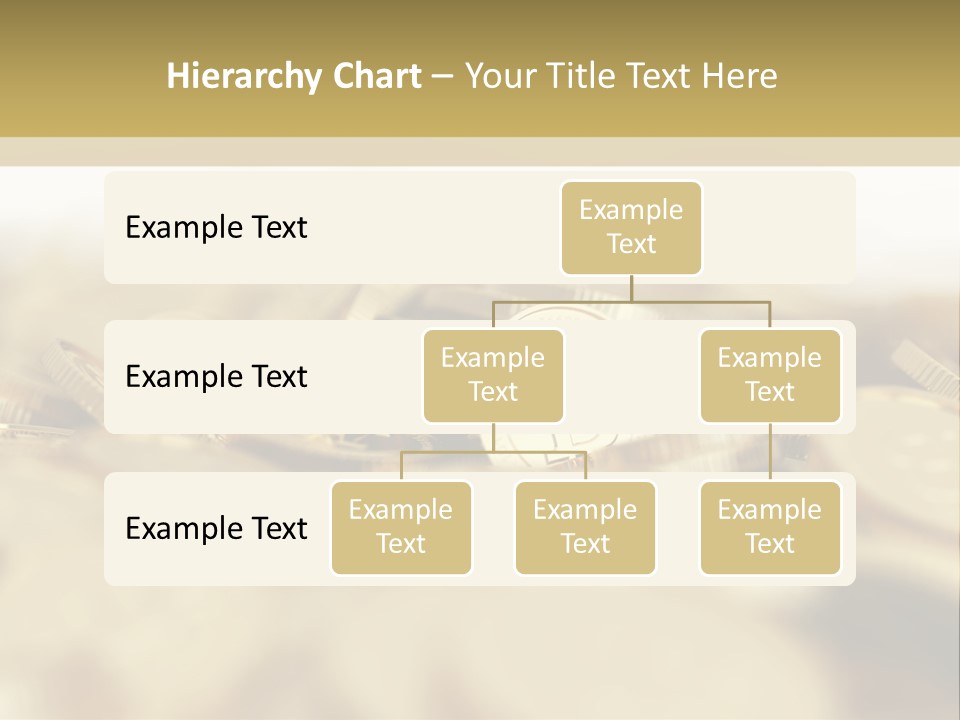 Hierarchy Chart – Your Title Text Here

Example Text

Example Text

Example Text

Example Text

Example Text

Example Text

Example Text

Example Text

Example Text